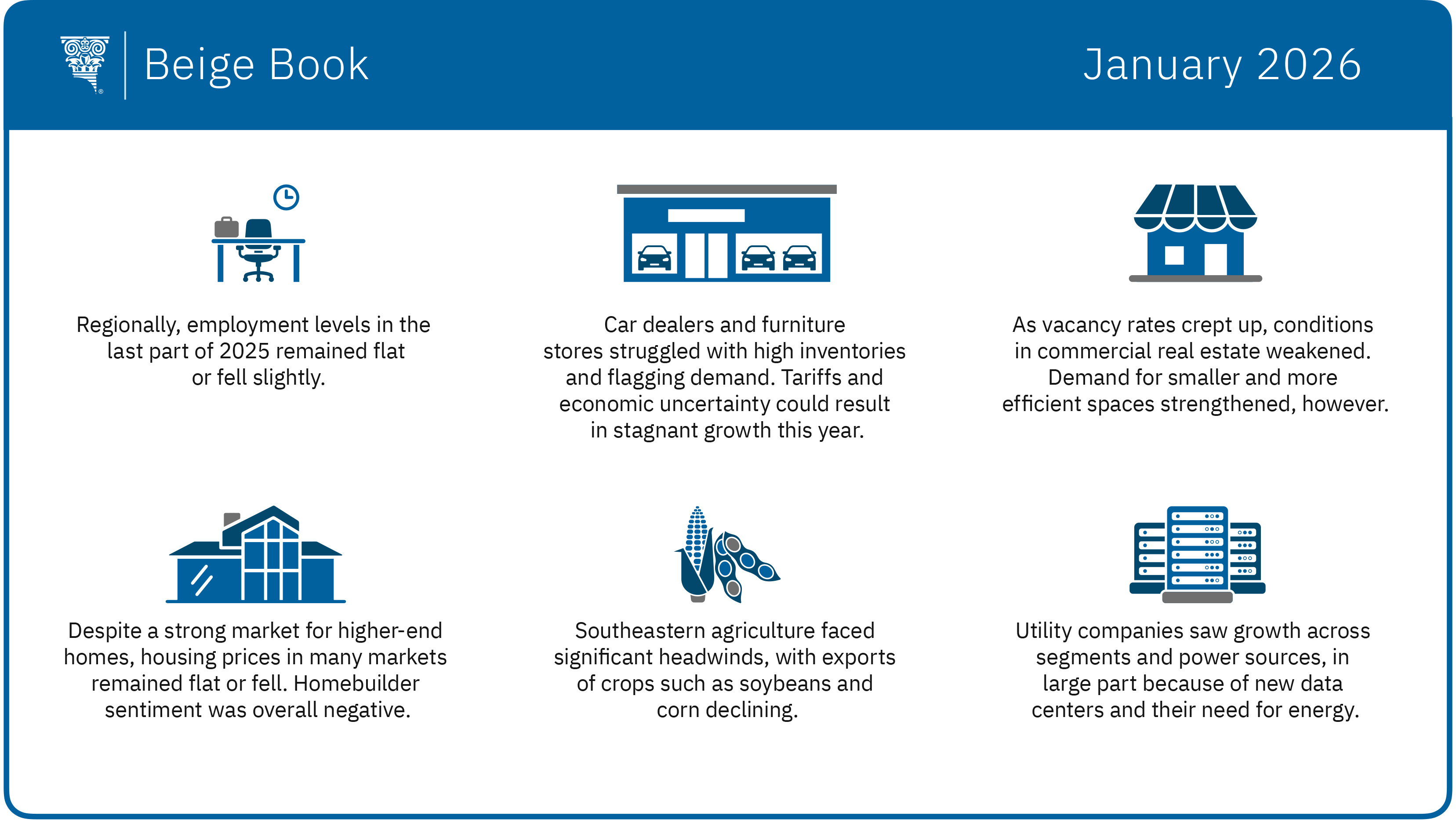 Beige Book

January 2026

Regionally, employment levels in the last part of 2025 remained flat or fell slightly.

Car dealers and furniture stores struggled with high inventories and flagging demand. Tariffs and economic uncertainty could result in stagnant growth this year.

As vacancy rates crept up, conditions in commercial real estate weakened. Demand for smaller and more efficient spaces strengthened, however.

Despite a strong market for higher-end homes, housing prices in many markets remained flat or fell. Homebuilder sentiment was overall negative.

Southeastern agriculture faced significant headwinds, with exports of crops such as soybeans and corn declining.

Utility companies saw growth across segments and power sources, in large part because of new data centers and their need for energy.